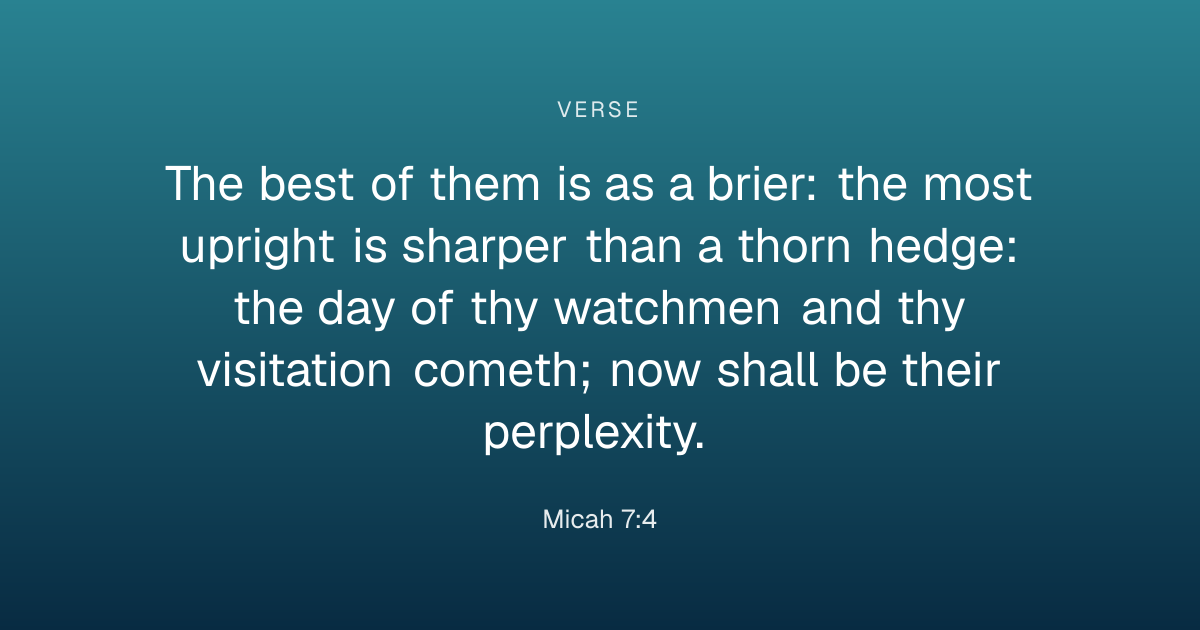 VERSE

The best of them is as a brier: the most upright is sharper than a thorn hedge: the day of thy watchmen and thy visitation cometh; now shall be their perplexity.

Micah 7:4